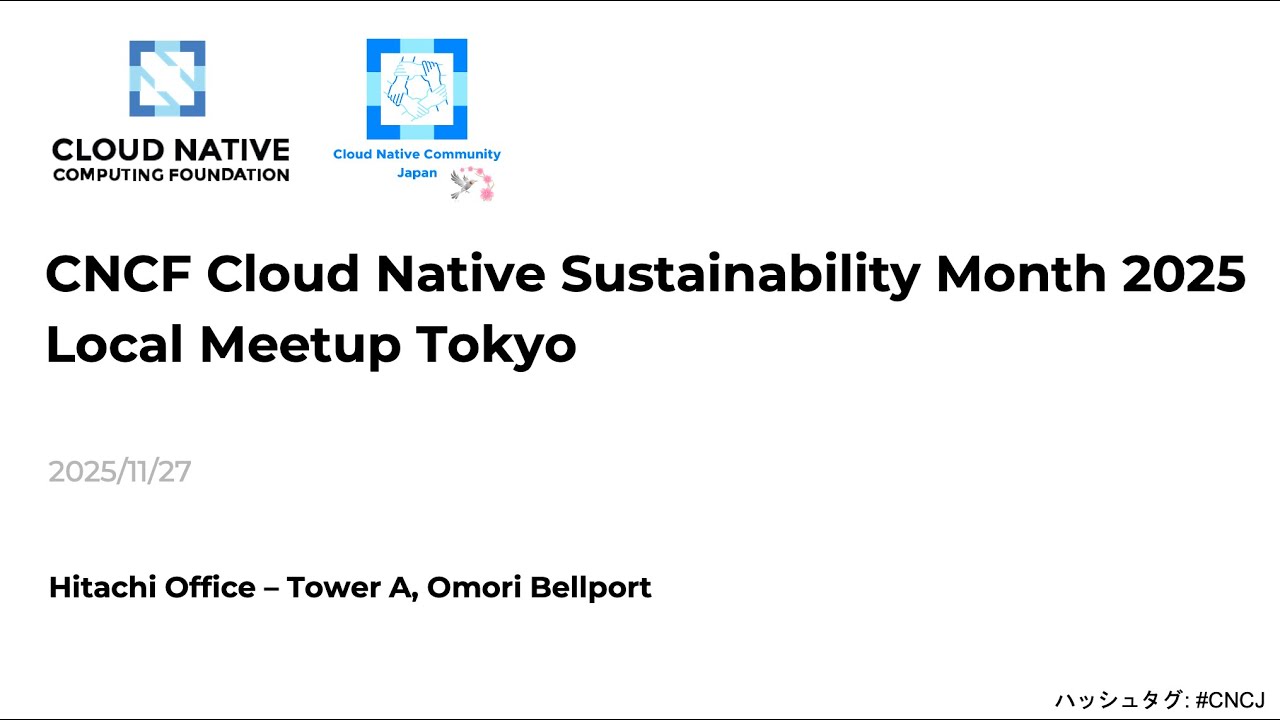 CLOUD NATIVE
COMPUTING FOUNDATION

Cloud Native Community
Japan

CNCF Cloud Native Sustainability Month 2025
Local Meetup Tokyo

2025/11/27

Hitachi Office – Tower A, Omori Bellport

ハッシュタグ: #CNCJ